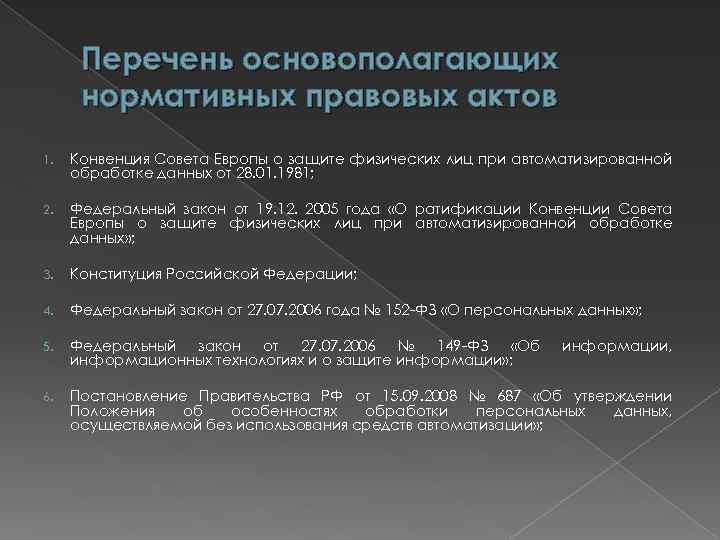 Перечень основополагающих нормативных правовых актов

1. Конвенция Совета Европы о защите физических лиц при автоматизированной обработке данных от 28.01.1981;

2. Федеральный закон от 19.12. 2005 года «О ратификации Конвенции Совета Европы о защите физических лиц при автоматизированной обработке данных»;

3. Конституция Российской Федерации;

4. Федеральный закон от 27.07.2006 года № 152-ФЗ «О персональных данных»;

5. Федеральный закон от 27.07.2006 № 149-ФЗ «Об информации, информационных технологиях и о защите информации»;

6. Постановление Правительства РФ от 15.09.2008 № 687 «Об утверждении Положения об особенностях обработки персональных данных, осуществляемой без использования средств автоматизации»;